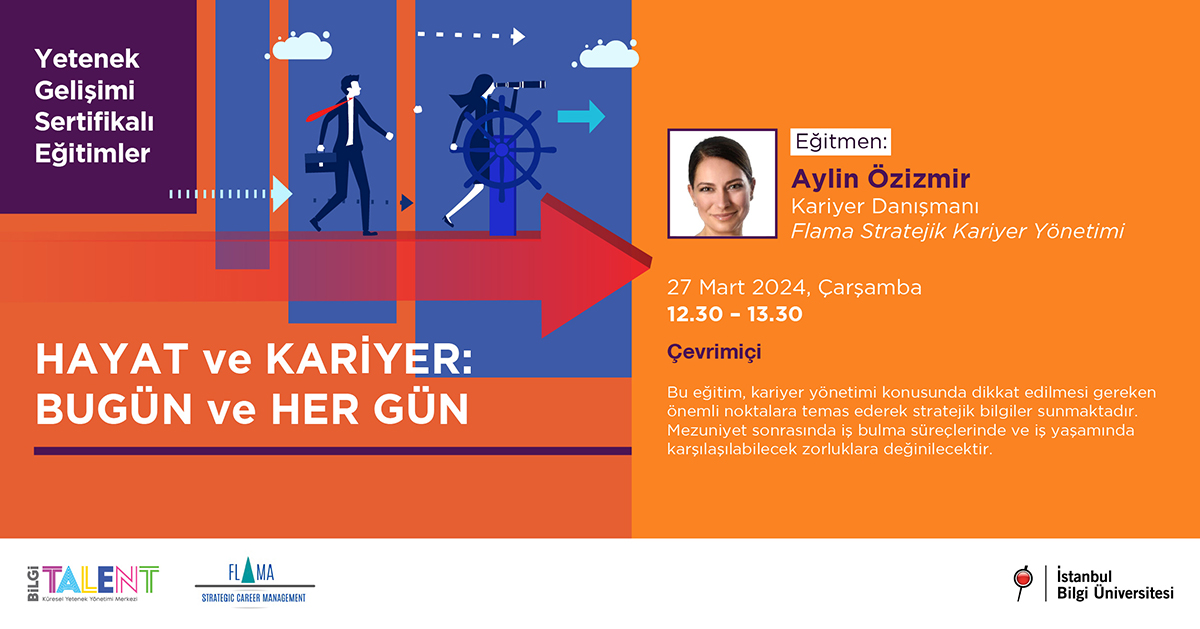 Yetenek Gelişimi Sertifikalı Eğitimler

HAYAT ve KARİYER: BUGÜN ve HER GÜN

Eğitmen:
Aylin Özizmir
Kariyer Danışmanı
Flama Stratejik Kariyer Yönetimi

27 Mart 2024, Çarşamba
12.30 – 13.30

Çevrimiçi

Bu eğitim, kariyer yönetimi konusunda dikkat edilmesi gereken önemli noktalara temas ederek stratejik bilgiler sunmaktadır. Mezuniyet sonrasında iş bulma süreçlerinde ve iş yaşamında karşılaşılabilecek zorluklara değinilecektir.

BİLGİ TALENT
Küresel Yetenek Yönetimi Merkezi

FLAMA
STRATEGIC CAREER MANAGEMENT

İstanbul Bilgi Üniversitesi